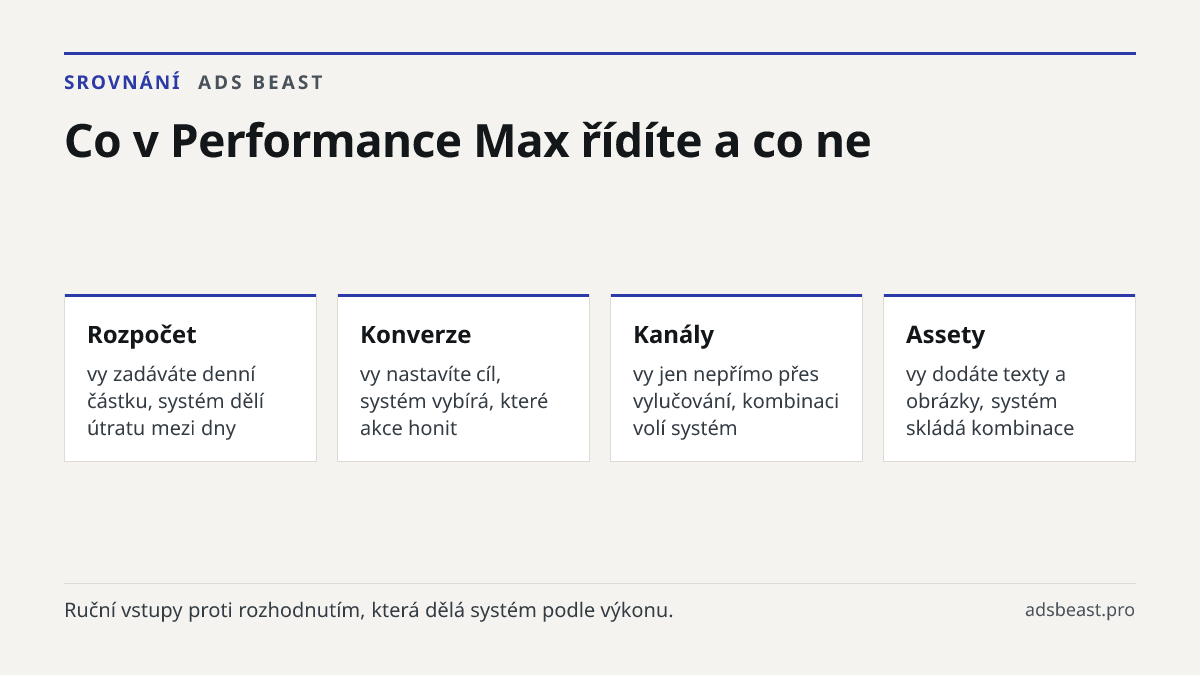 SROVNÁNÍ ADS BEAST

Co v Performance Max řídíte a co ne

Rozpočet

vy zadáváte denní částku, systém dělí útratu mezi dny

Konverze

vy nastavíte cíl, systém vybírá, které akce honit

Kanály

vy jen nepřímo přes vylučování, kombinaci volí systém

Assety

vy dodáte texty a obrázky, systém skládá kombinace

Ruční vstupy proti rozhodnutím, která dělá systém podle výkonu.

adsbeast.pro